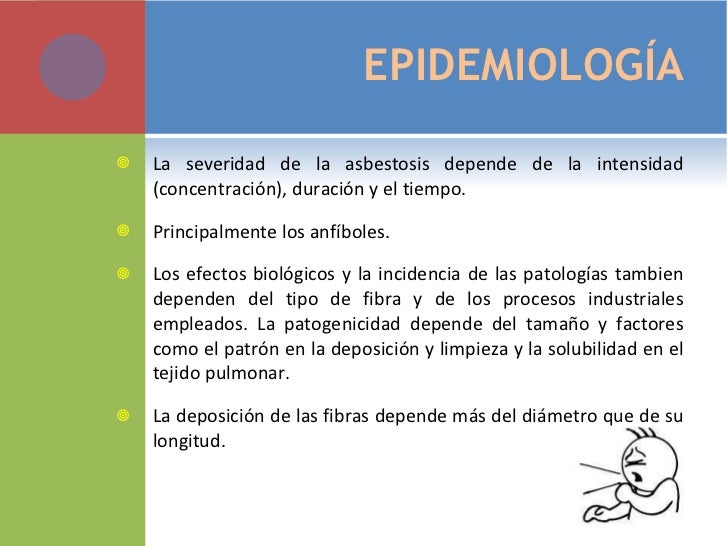 EPIDEMIOLOGÍA

La severidad de la asbestosis depende de la intensidad (concentración), duración y el tiempo.

Principalmente los anfíboles.

Los efectos biológicos y la incidencia de las patologías tambien dependen del tipo de fibra y de los procesos industriales empleados. La patogenicidad depende del tamaño y factores como el patrón en la deposición y limpieza y la solubilidad en el tejido pulmonar.

La deposición de las fibras depende más del diámetro que de su longitud.